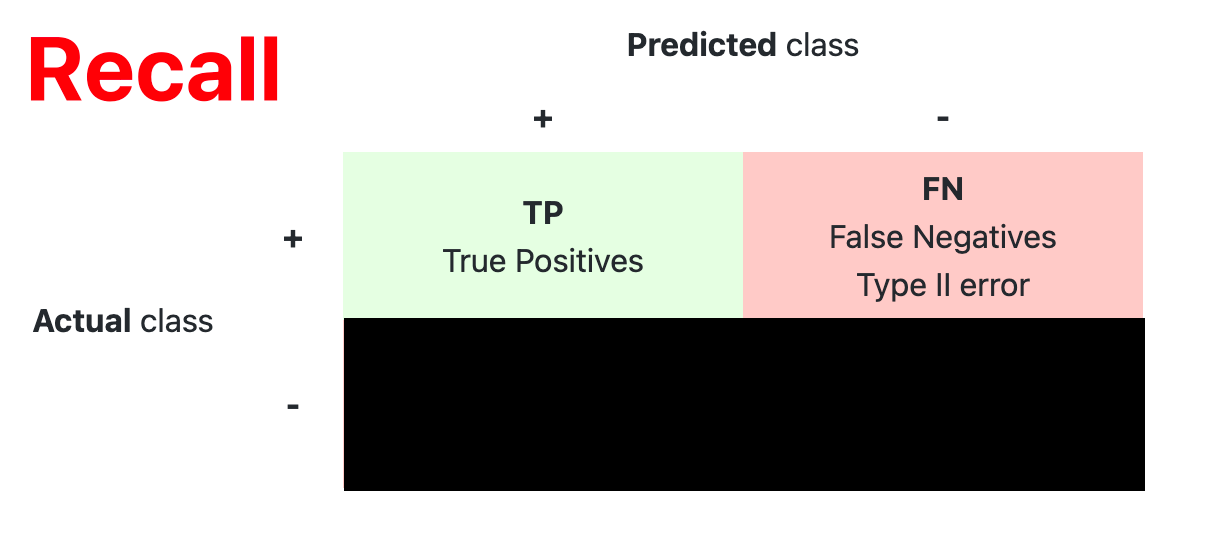 Recall

Predicted class

| | | + | - |
|---|---|---|---|
| Actual class | + | TP True Positives | FN False Negatives Type II error |
| | - | | |